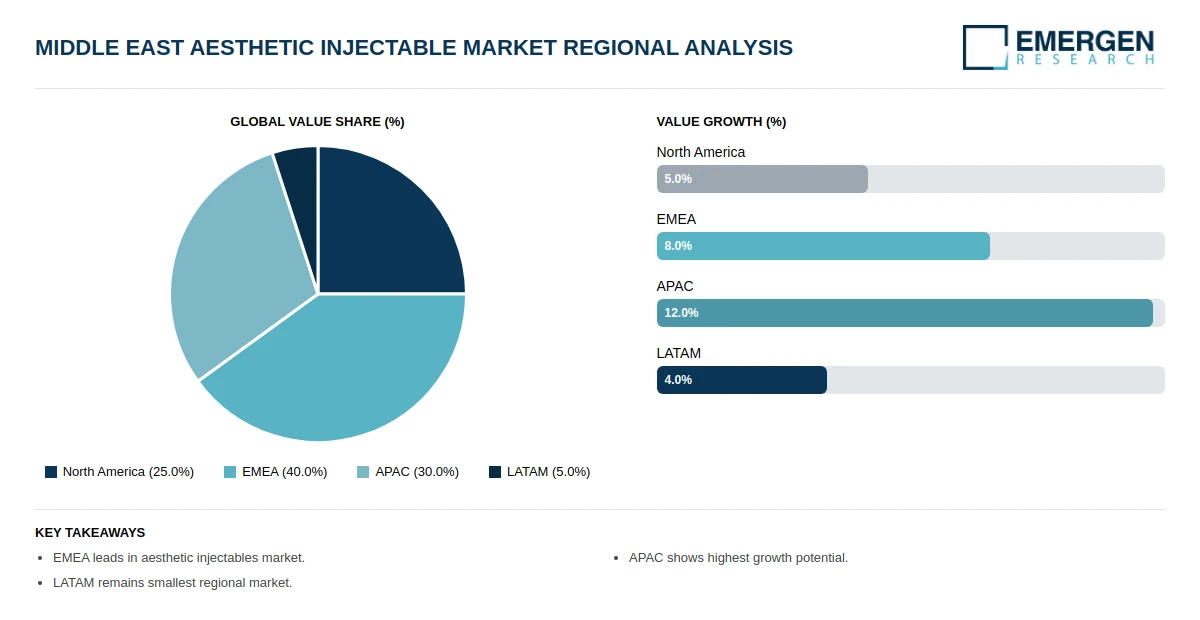 MIDDLE EAST AESTHETIC INJECTABLE MARKET REGIONAL ANALYSIS

EMERGEN RESEARCH

GLOBAL VALUE SHARE (%)

North America (25.0%)
EMEA (40.0%)
APAC (30.0%)
LATAM (5.0%)

VALUE GROWTH (%)

North America
5.0%

EMEA
8.0%

APAC
12.0%

LATAM
4.0%

KEY TAKEAWAYS

- EMEA leads in aesthetic injectables market.
- LATAM remains smallest regional market.
- APAC shows highest growth potential.